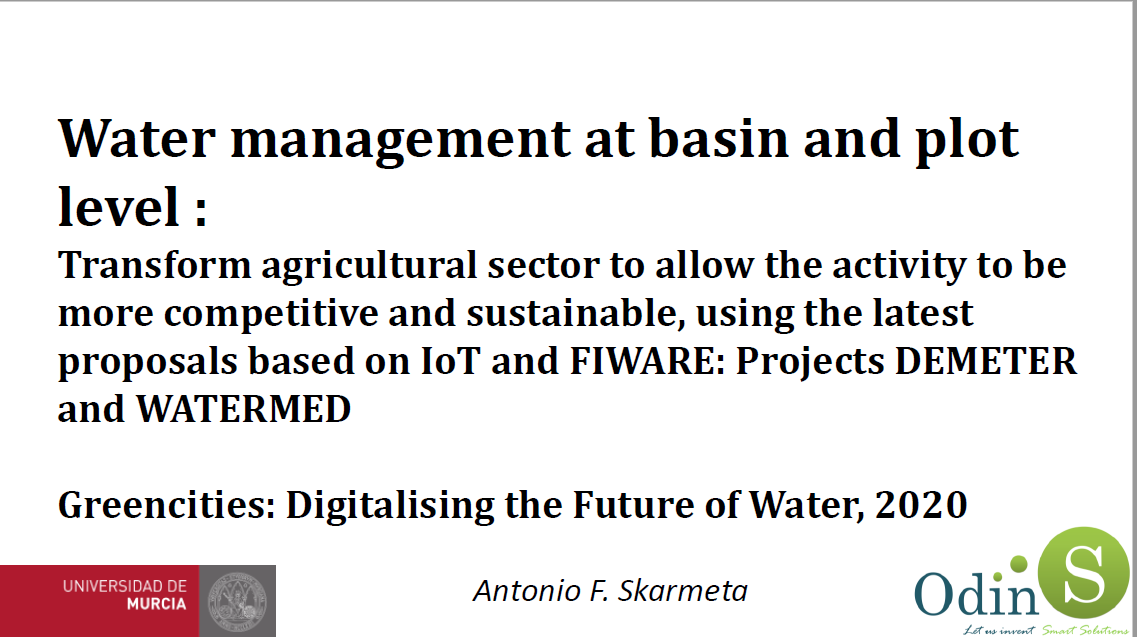 Water management at basin and plot level :

Transform agricultural sector to allow the activity to be more competitive and sustainable, using the latest proposals based on IoT and FIWARE: Projects DEMETER and WATERMED

Greencities: Digitalising the Future of Water, 2020

UNIVERSIDAD DE MURCIA

Antonio F. Skarmeta

OdinS

Let us invent Smart Solutions